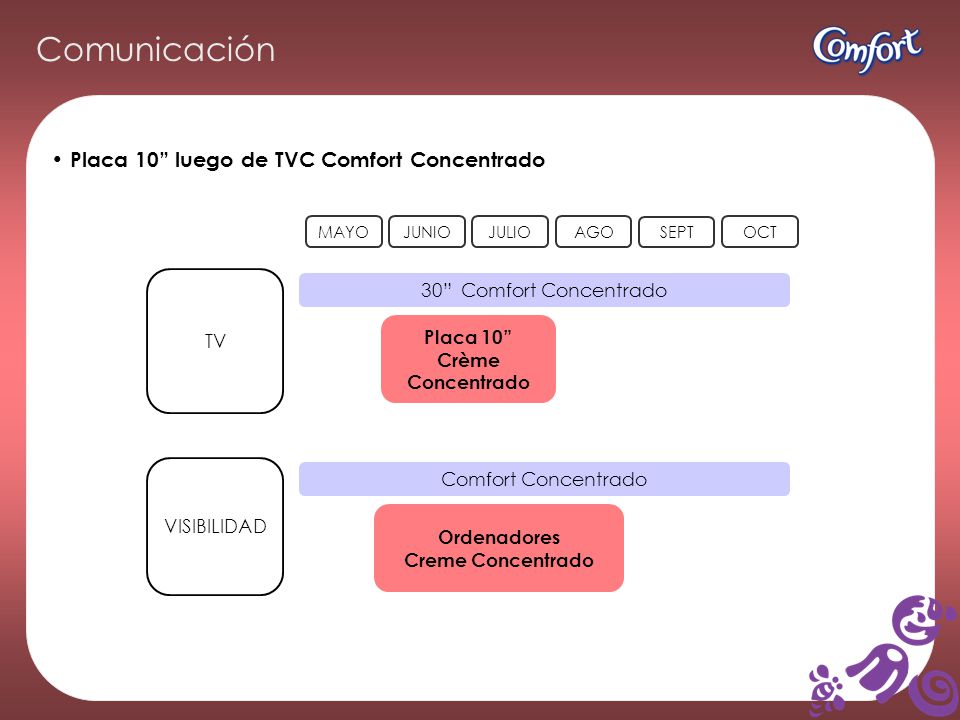 Comunicación

Comfort

• Placa 10” luego de TVC Comfort Concentrado

MAYO JUNIO JULIO AGO SEPT OCT

TV

30” Comfort Concentrado

Placa 10”
Crème
Concentrado

VISIBILIDAD

Comfort Concentrado

Ordenadores
Creme Concentrado